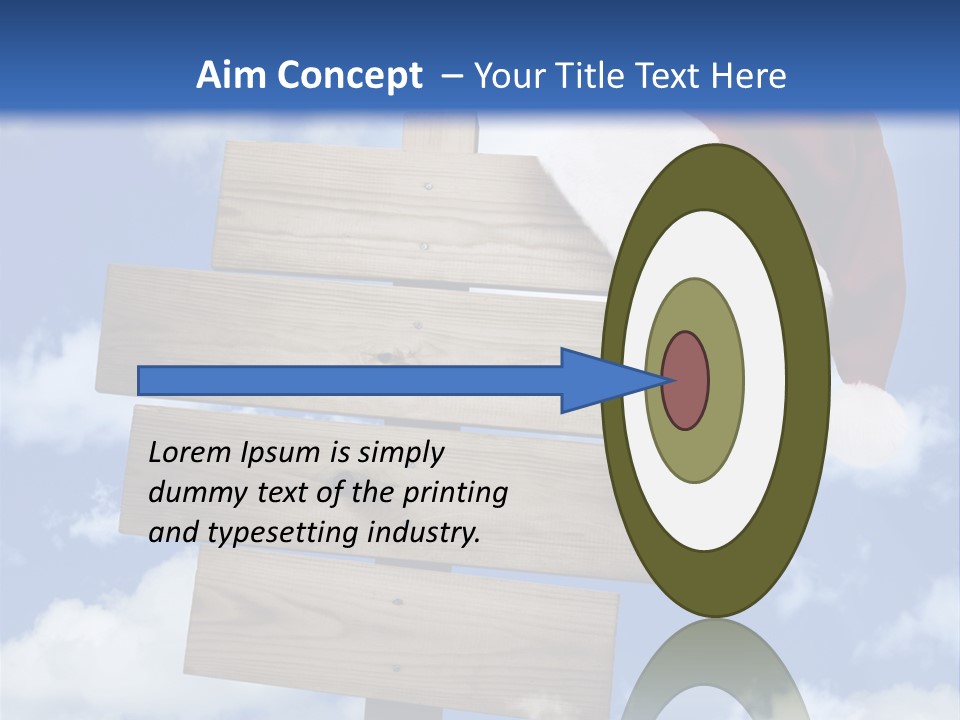 Aim Concept – Your Title Text Here

Lorem Ipsum is simply dummy text of the printing and typesetting industry.